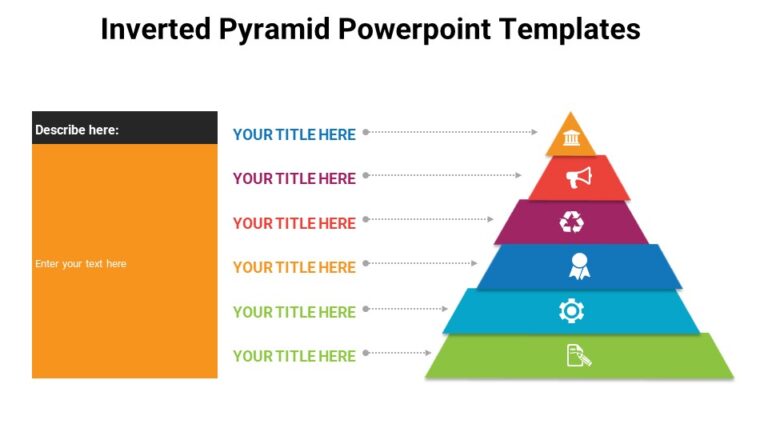 Inverted Pyramid Powerpoint Templates

Describe here:

Enter your text here

YOUR TITLE HERE

YOUR TITLE HERE

YOUR TITLE HERE

YOUR TITLE HERE

YOUR TITLE HERE

YOUR TITLE HERE